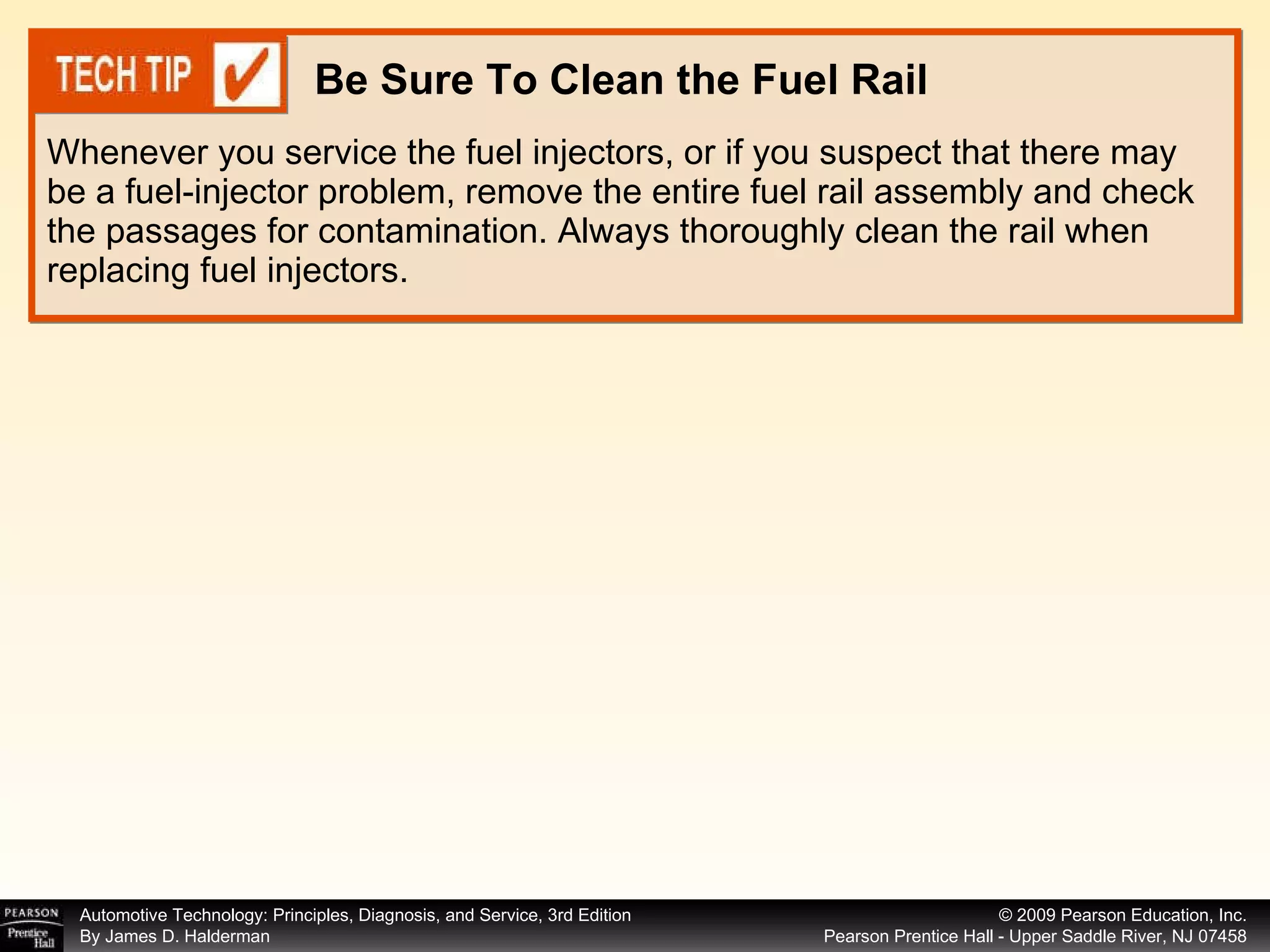 TECH TIP

Be Sure To Clean the Fuel Rail

Whenever you service the fuel injectors, or if you suspect that there may be a fuel-injector problem, remove the entire fuel rail assembly and check the passages for contamination. Always thoroughly clean the rail when replacing fuel injectors.

PEARSON
Prentice Hall

Automotive Technology: Principles, Diagnosis, and Service, 3rd Edition
By James D. Halderman

© 2009 Pearson Education, Inc.
Pearson Prentice Hall - Upper Saddle River, NJ 07458